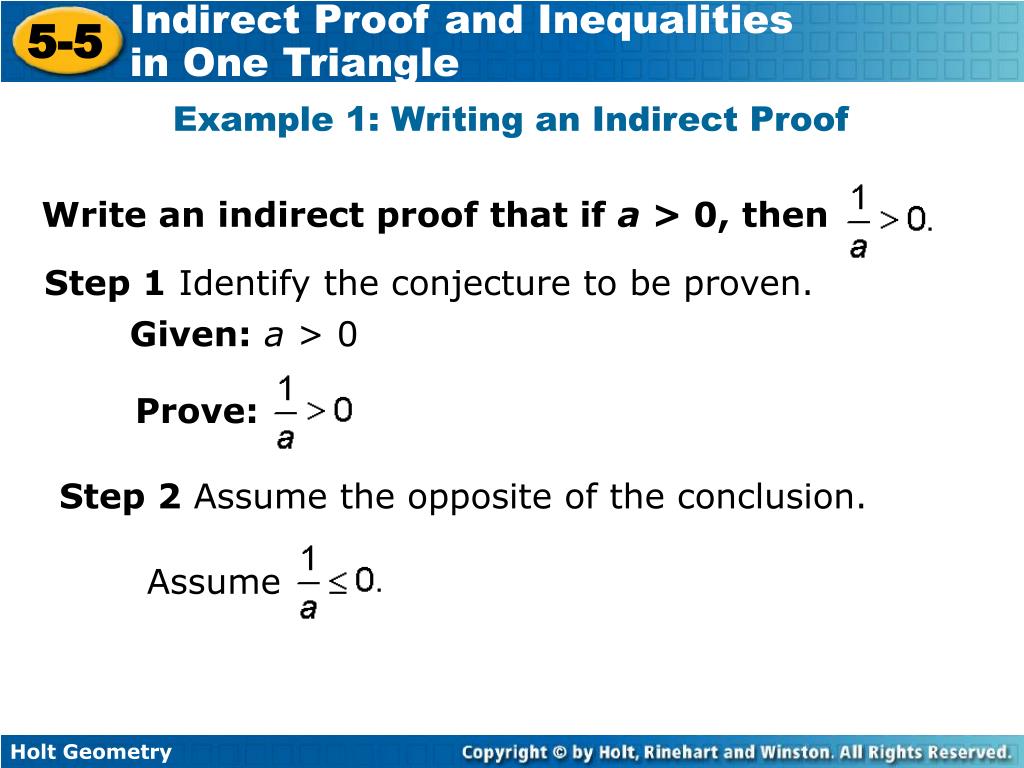 5-5 Indirect Proof and Inequalities in One Triangle

Example 1: Writing an Indirect Proof

Write an indirect proof that if $a > 0$, then $\frac{1}{a} > 0$.

Step 1 Identify the conjecture to be proven.

Given: $a > 0$

Prove: $\frac{1}{a} > 0$

Step 2 Assume the opposite of the conclusion.

Assume $\frac{1}{a} \leq 0$.

Holt Geometry

Copyright © by Holt, Rinehart and Winston. All Rights Reserved.